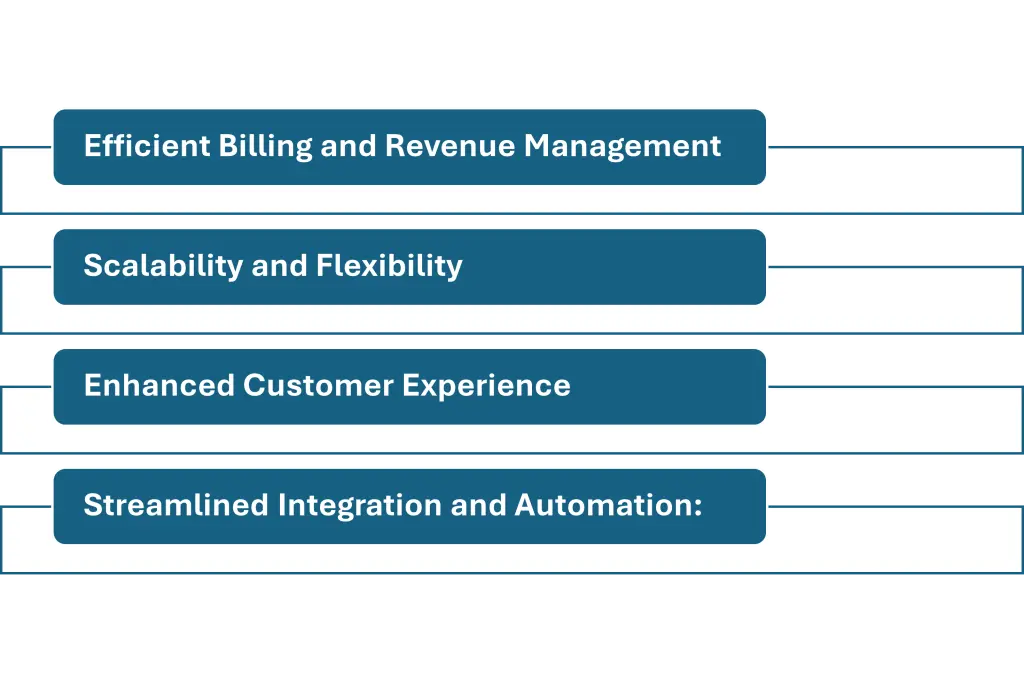 Efficient Billing and Revenue Management

Scalability and Flexibility

Enhanced Customer Experience

Streamlined Integration and Automation: